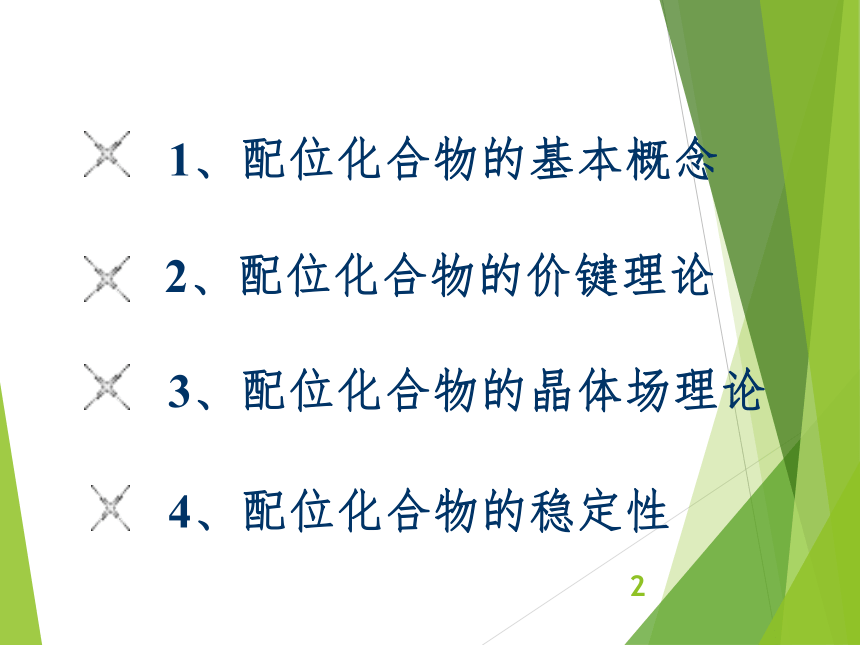 1、配位化合物的基本概念

2、配位化合物的价键理论

3、配位化合物的晶体场理论

4、配位化合物的稳定性

2